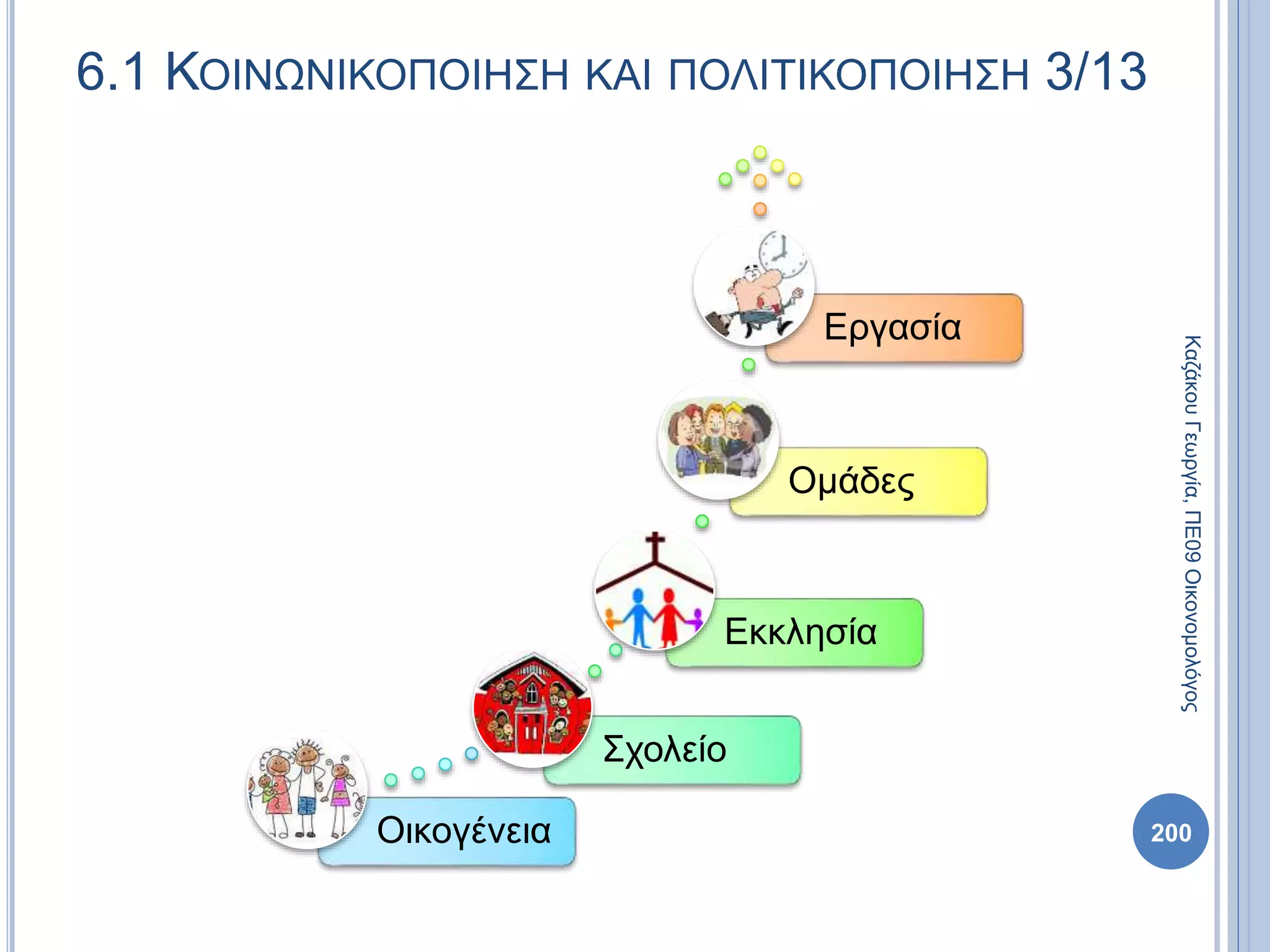 6.1 ΚΟΙΝΩΝΙΚΟΠΟΙΗΣΗ ΚΑΙ ΠΟΛΙΤΙΚΟΠΟΙΗΣΗ 3/13

Εργασία

Ομάδες

Εκκλησία

Σχολείο

Οικογένεια

Καζάκου Γεωργία, ΠΕ09 Οικονομολόγος

200